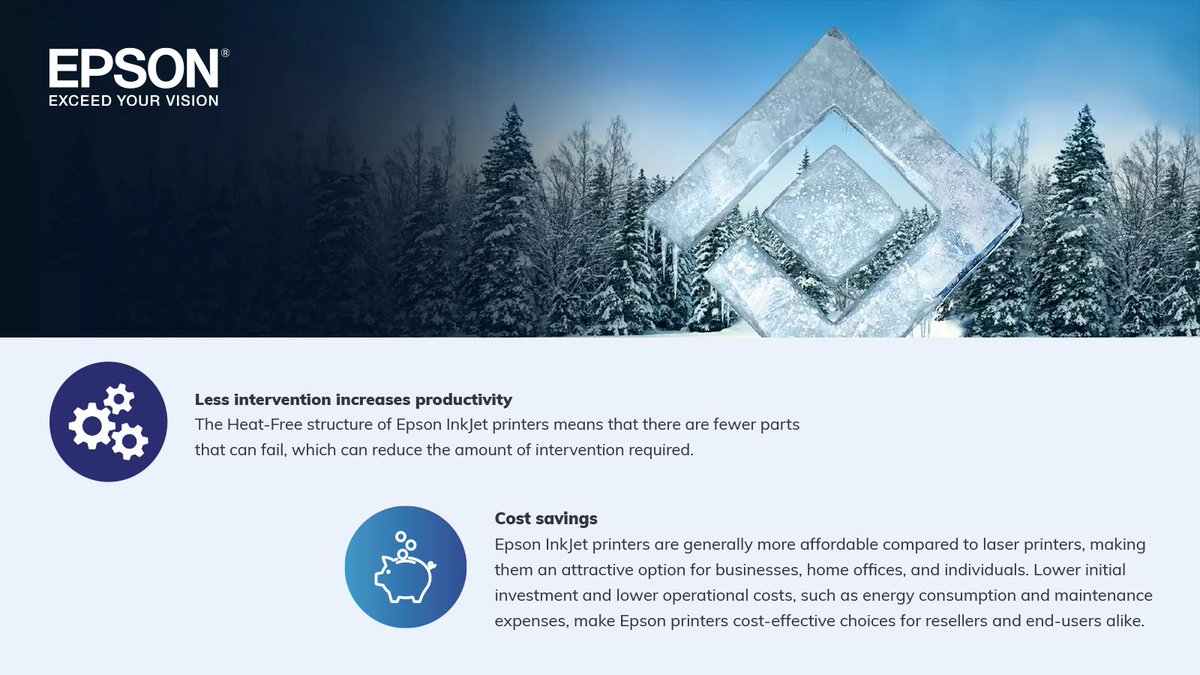 EPSON®
EXCEED YOUR VISION

Less intervention increases productivity
The Heat-Free structure of Epson InkJet printers means that there are fewer parts that can fail, which can reduce the amount of intervention required.

Cost savings
Epson InkJet printers are generally more affordable compared to laser printers, making them an attractive option for businesses, home offices, and individuals. Lower initial investment and lower operational costs, such as energy consumption and maintenance expenses, make Epson printers cost-effective choices for resellers and end-users alike.